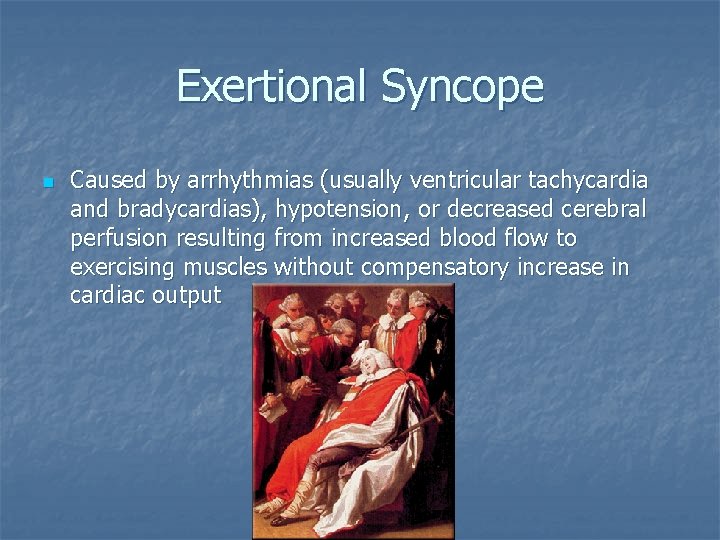 Exertional Syncope

Caused by arrhythmias (usually ventricular tachycardia and bradycardias), hypotension, or decreased cerebral perfusion resulting from increased blood flow to exercising muscles without compensatory increase in cardiac output